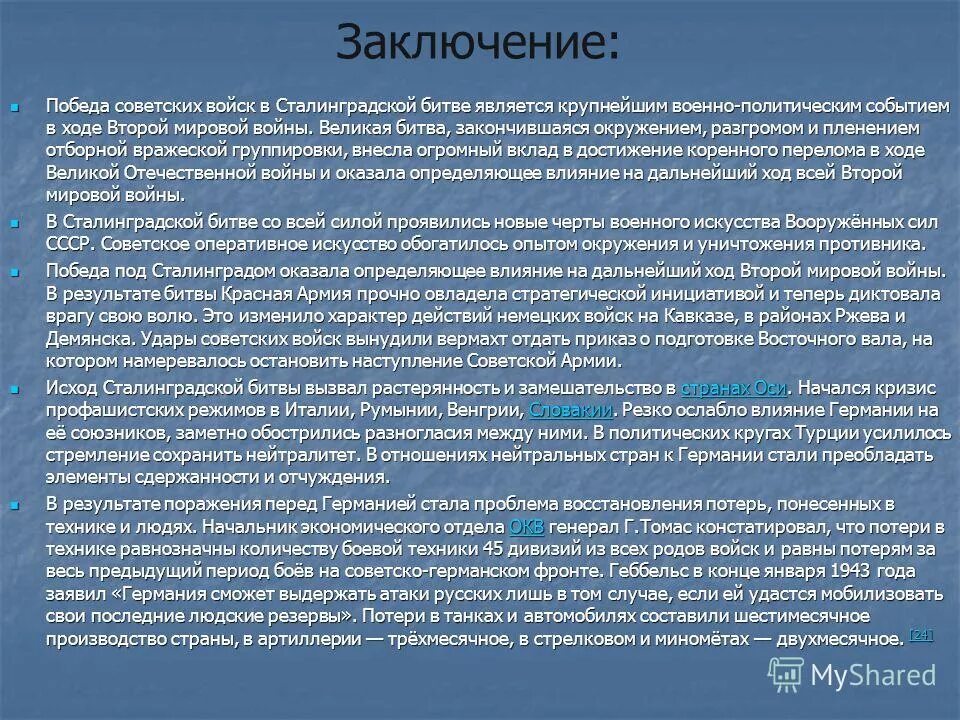 Заключение:

Победа советских войск в Сталинградской битве является крупнейшим военно-политическим событием в ходе Второй мировой войны. Великая битва, закончившаяся окружением, разгромом и пленением отборной вражеской группировки, внесла огромный вклад в достижение коренного перелома в ходе Великой Отечественной войны и оказала определяющее влияние на дальнейший ход всей Второй мировой войны.

В Сталинградской битве со всей силой проявились новые черты военного искусства Вооружённых сил СССР. Советское оперативное искусство обогатилось опытом окружения и уничтожения противника.

Победа под Сталинградом оказала определяющее влияние на дальнейший ход Второй мировой войны. В результате битвы Красная Армия прочно овладела стратегической инициативой и теперь диктовала врагу свою волю. Это изменило характер действий немецких войск на Кавказе, в районах Ржева и Демянска. Удары советских войск вынудили вермахт отдать приказ о подготовке Восточного вала, на котором намеревалось остановить наступление Советской Армии.

Исход Сталинградской битвы вызвал растерянность и замешательство в странах Оси. Начался кризис профашистских режимов в Италии, Румынии, Венгрии, Словакии. Резко ослабло влияние Германии на её союзников, заметно обострились разногласия между ними. В политических кругах Турции усилилось стремление сохранить нейтралитет. В отношениях нейтральных стран к Германии стали преобладать элементы сдержанности и отчуждения.

В результате поражения перед Германией стала проблема восстановления потерь, понесенных в технике и людях. Начальник экономического отдела ОКВ генерал Г.Томас констатировал, что потери в технике равнозначны количеству боевой техники 45 дивизий из всех родов войск и равны потерям за весь предыдущий период боёв на советско-германском фронте. Геббельс в конце января 1943 года заявил «Германия сможет выдержать атаки русских лишь в том случае, если ей удастся мобилизовать свои последние людские резервы». Потери в танках и автомобилях составили шестимесячное производство страны, в артиллерии — трёхмесячное, в стрелковом и миномётах — двухмесячное. [24]

MyShared